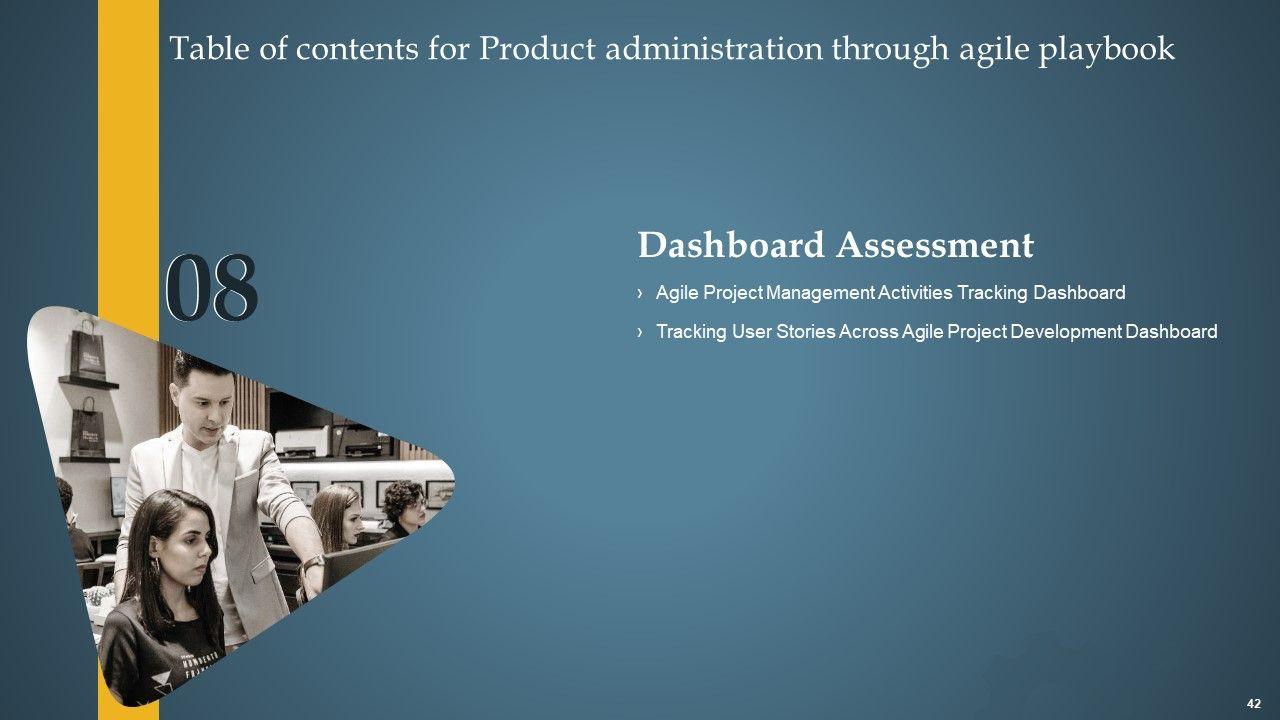 Table of contents for Product administration through agile playbook

08

Dashboard Assessment

› Agile Project Management Activities Tracking Dashboard

› Tracking User Stories Across Agile Project Development Dashboard

42